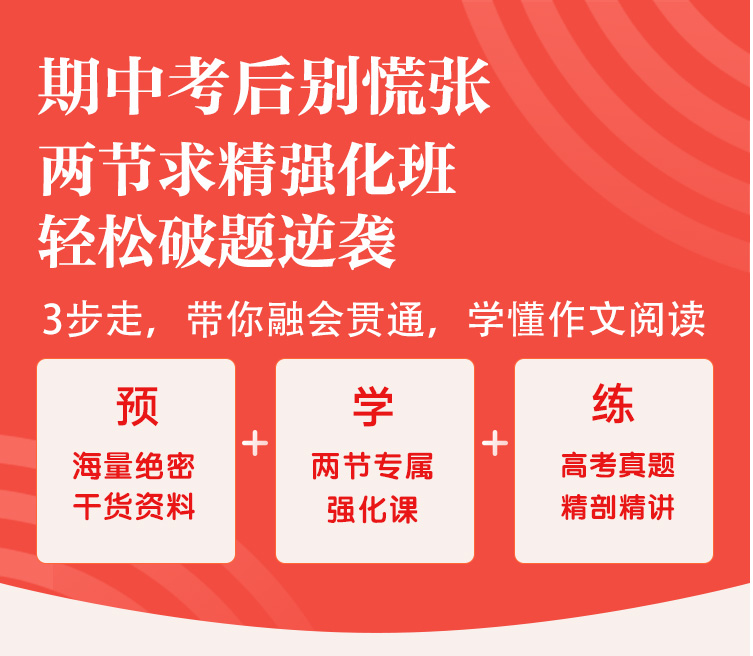 期中考后别慌张
两节求精强化班
轻松破题逆袭

3步走，带你融会贯通，学懂作文阅读

预
海量绝密
干货资料

+

学
两节专属
强化课

+

练
高考真题
精剖精讲